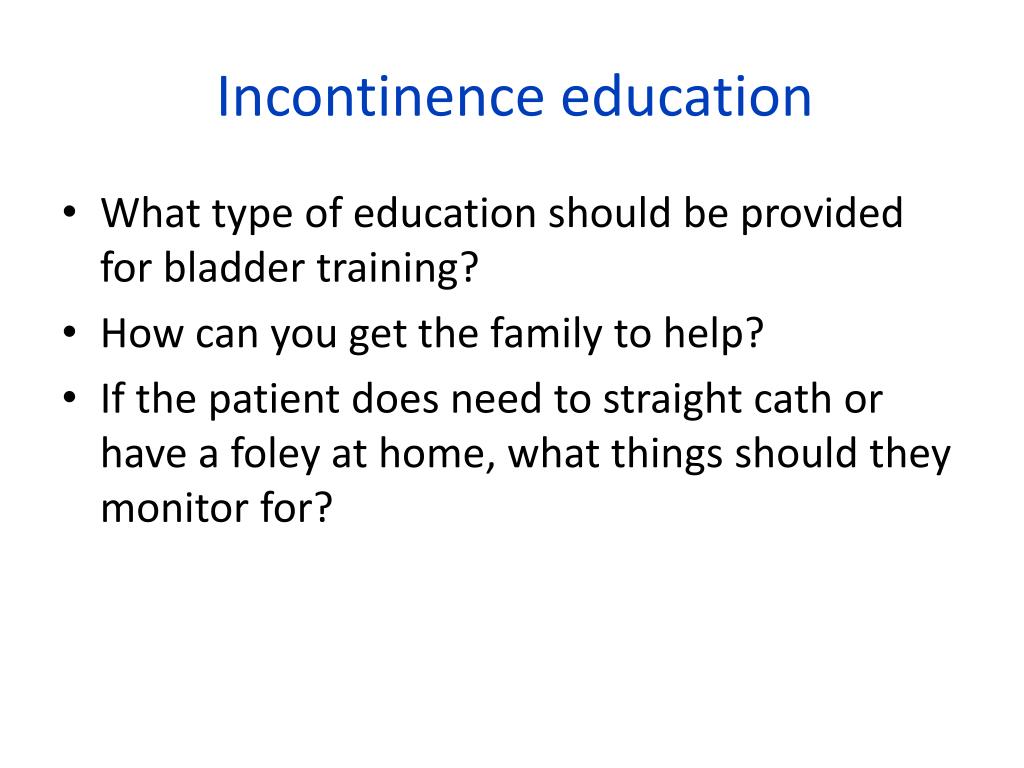 Incontinence education

• What type of education should be provided for bladder training?
• How can you get the family to help?
• If the patient does need to straight cath or have a foley at home, what things should they monitor for?